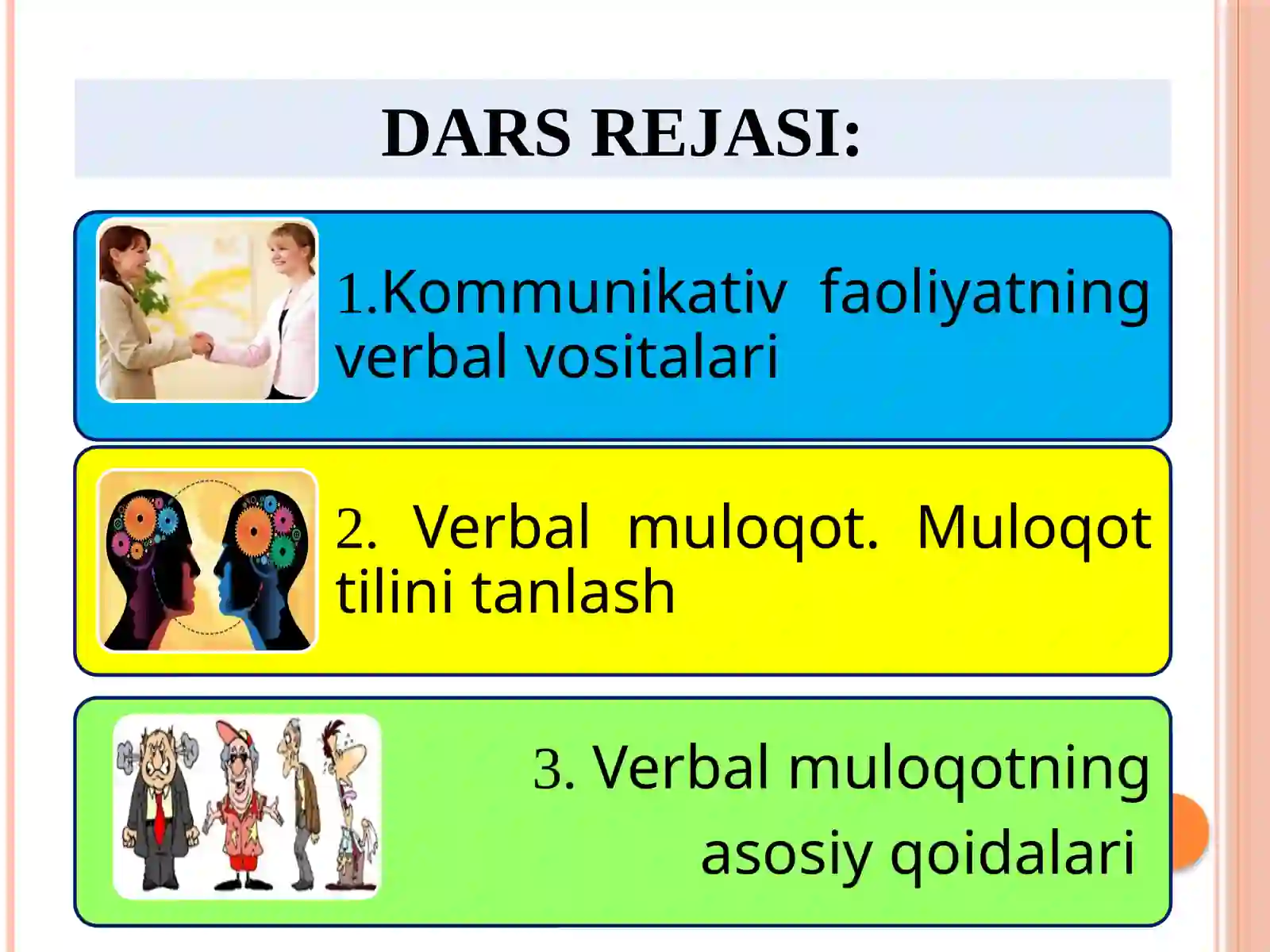 DARS REJASI:

1.Kommunikativ faoliyatning verbal vositalari

2. Verbal muloqot. Muloqot tilini tanlash

3. Verbal muloqotning asosiy qoidalari